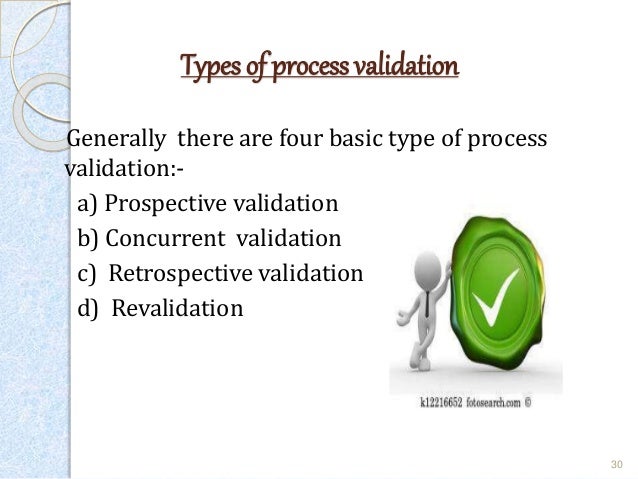 Types of process validation

Generally there are four basic type of process validation:-

a) Prospective validation
b) Concurrent validation
c) Retrospective validation
d) Revalidation

k12216652 fotosearch.com ©

30